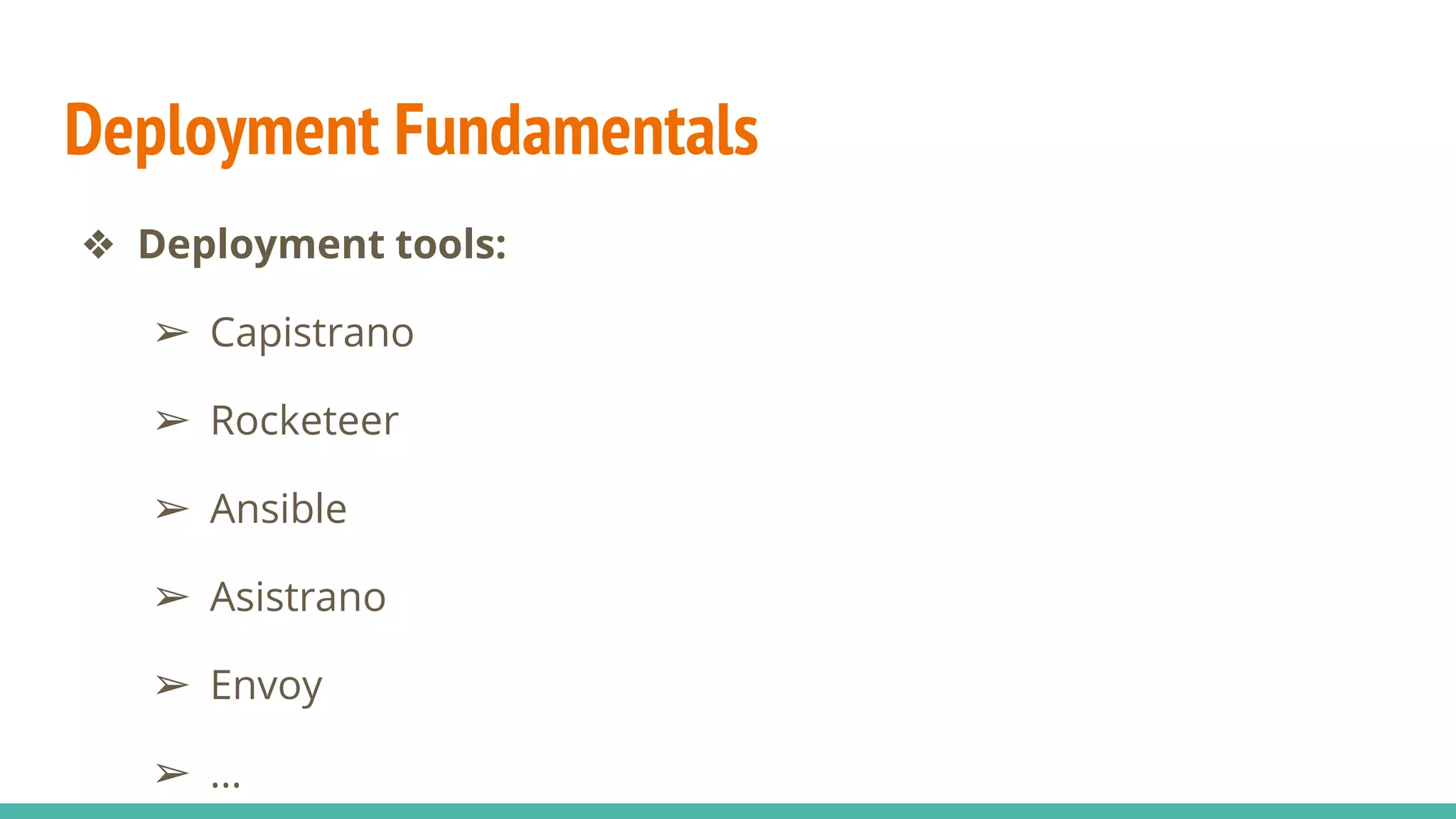 Deployment Fundamentals

❖ Deployment tools:

➢ Capistrano

➢ Rocketeer

➢ Ansible

➢ Asistrano

➢ Envoy

➢ ...